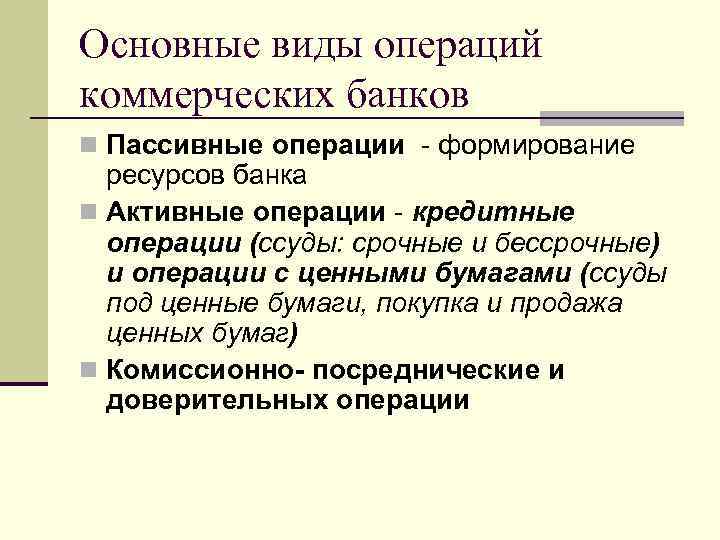 Основные виды операций коммерческих банков

Пассивные операции - формирование ресурсов банка

Активные операции - кредитные операции (ссуды: срочные и бессрочные) и операции с ценными бумагами (ссуды под ценные бумаги, покупка и продажа ценных бумаг)

Комиссионно- посреднические и доверительных операции